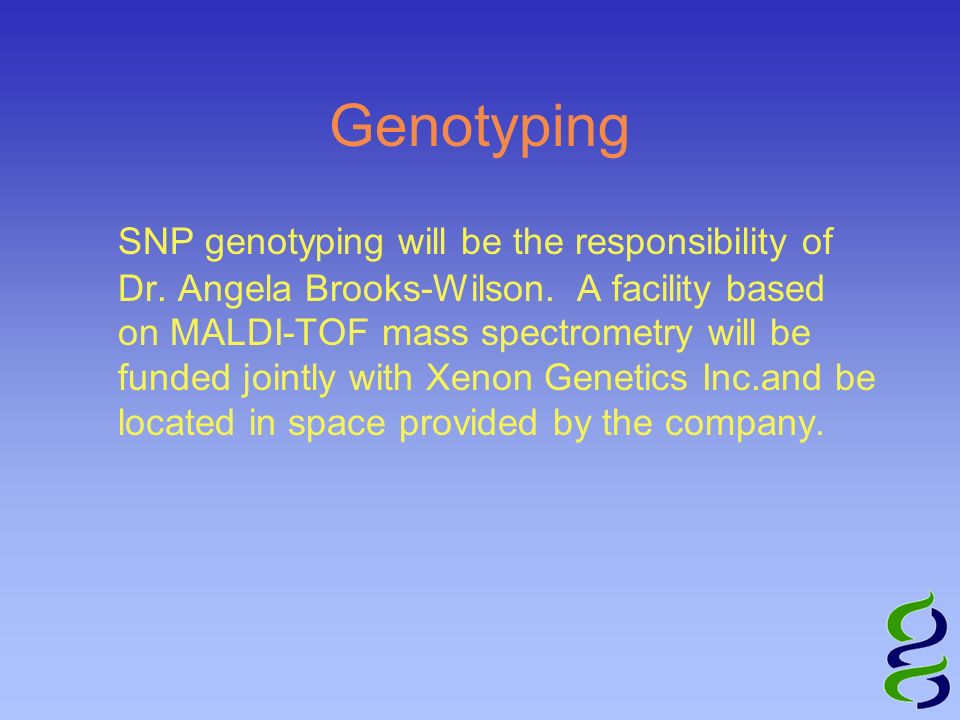 Genotyping

SNP genotyping will be the responsibility of Dr. Angela Brooks-Wilson. A facility based on MALDI-TOF mass spectrometry will be funded jointly with Xenon Genetics Inc.and be located in space provided by the company.